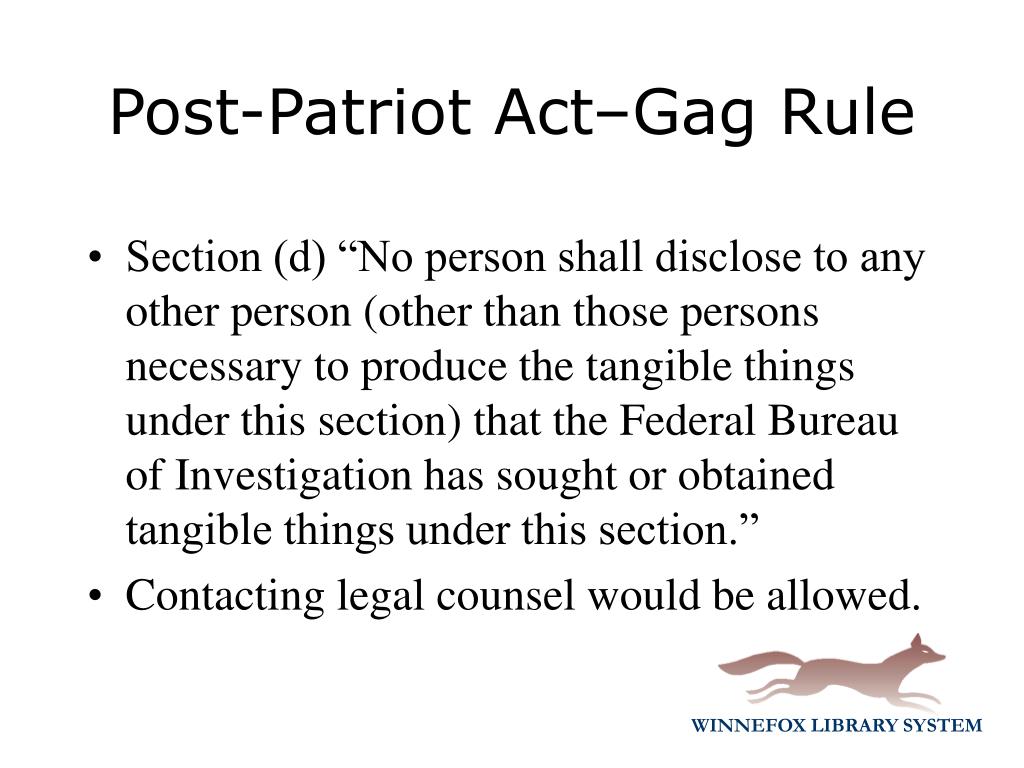 Post-Patriot Act–Gag Rule

• Section (d) “No person shall disclose to any other person (other than those persons necessary to produce the tangible things under this section) that the Federal Bureau of Investigation has sought or obtained tangible things under this section.”
• Contacting legal counsel would be allowed.

WINNEFOX LIBRARY SYSTEM